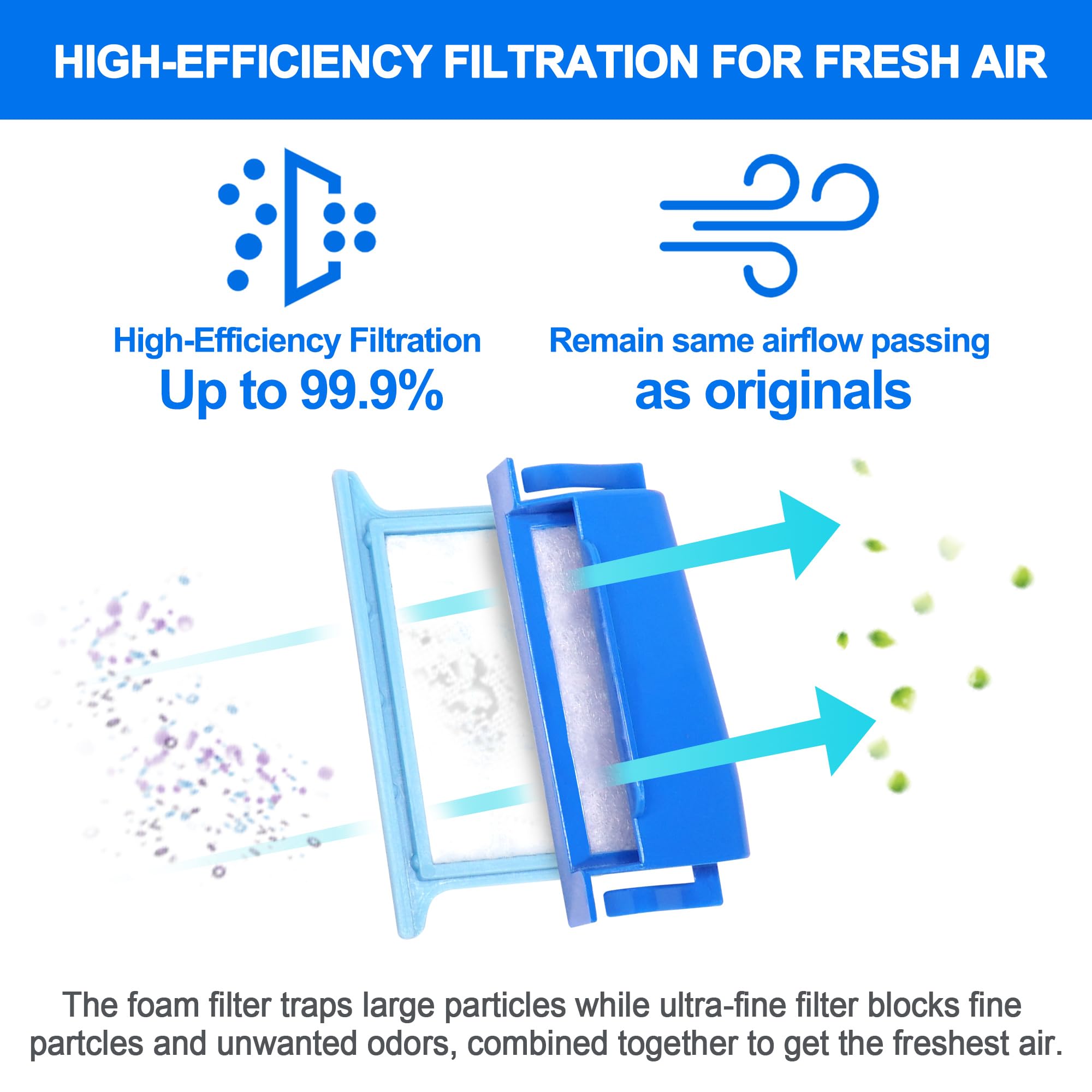 HIGH-EFFICIENCY FILTRATION FOR FRESH AIR

High-Efficiency Filtration
Up to 99.9%

Remain same airflow passing
as originals

The foam filter traps large particles while ultra-fine filter blocks fine partcles and unwanted odors, combined together to get the freshest air.